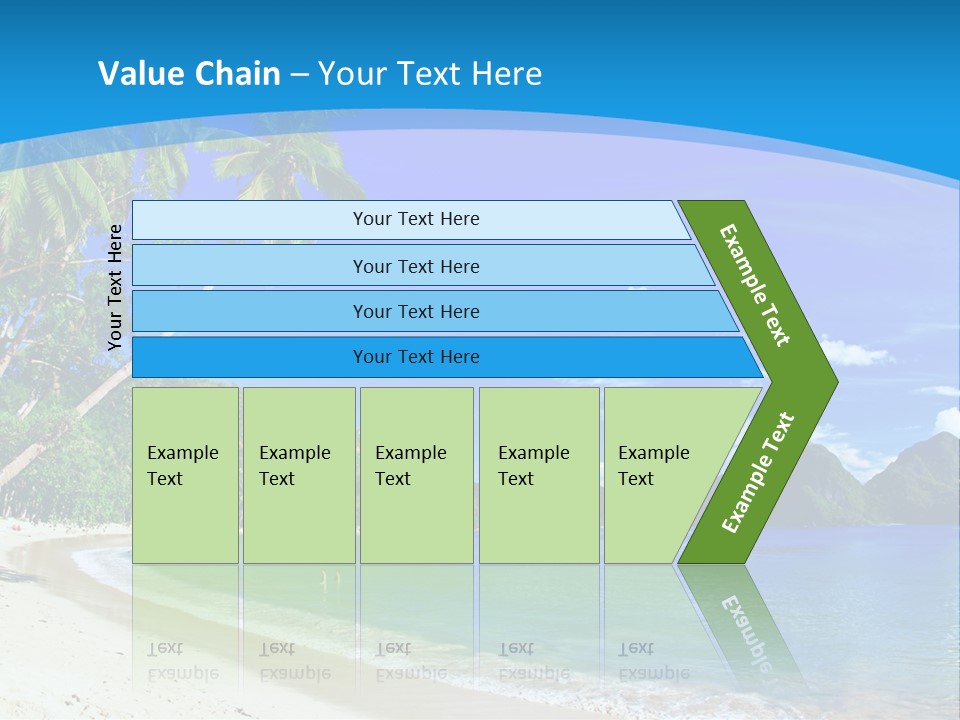 Value Chain – Your Text Here

Your Text Here

Your Text Here

Your Text Here

Your Text Here

Your Text Here

Example Text

Example Text

Example Text

Example Text

Example Text

Example Text

Example Text